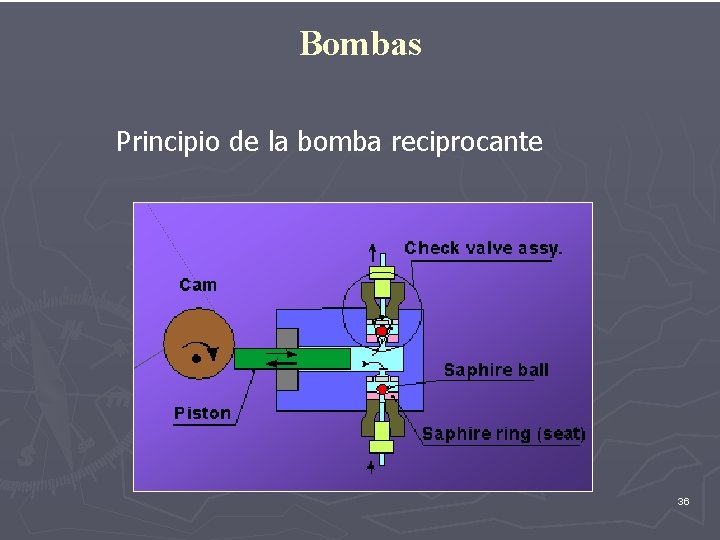 Bombas

Principio de la bomba reciprocante

Check valve assy.

Cam

Saphire ball

Piston

Saphire ring (seat)

36